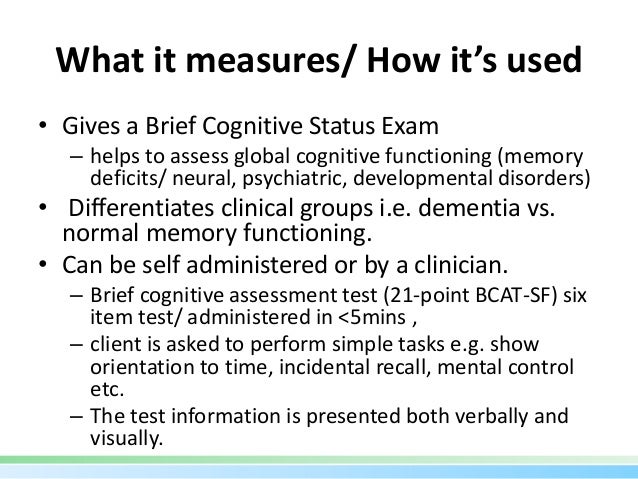 What it measures/ How it's used

• Gives a Brief Cognitive Status Exam
– helps to assess global cognitive functioning (memory deficits/ neural, psychiatric, developmental disorders)

• Differentiates clinical groups i.e. dementia vs. normal memory functioning.

• Can be self administered or by a clinician.
– Brief cognitive assessment test (21-point BCAT-SF) six item test/ administered in <5mins ,
– client is asked to perform simple tasks e.g. show orientation to time, incidental recall, mental control etc.
– The test information is presented both verbally and visually.